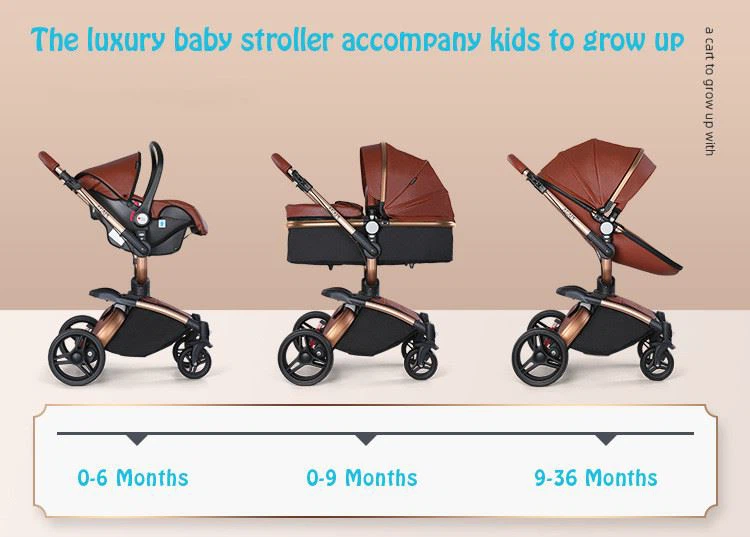 The luxury baby stroller accompany kids to grow up

a cart to grow up with

0-6 Months

0-9 Months

9-36 Months